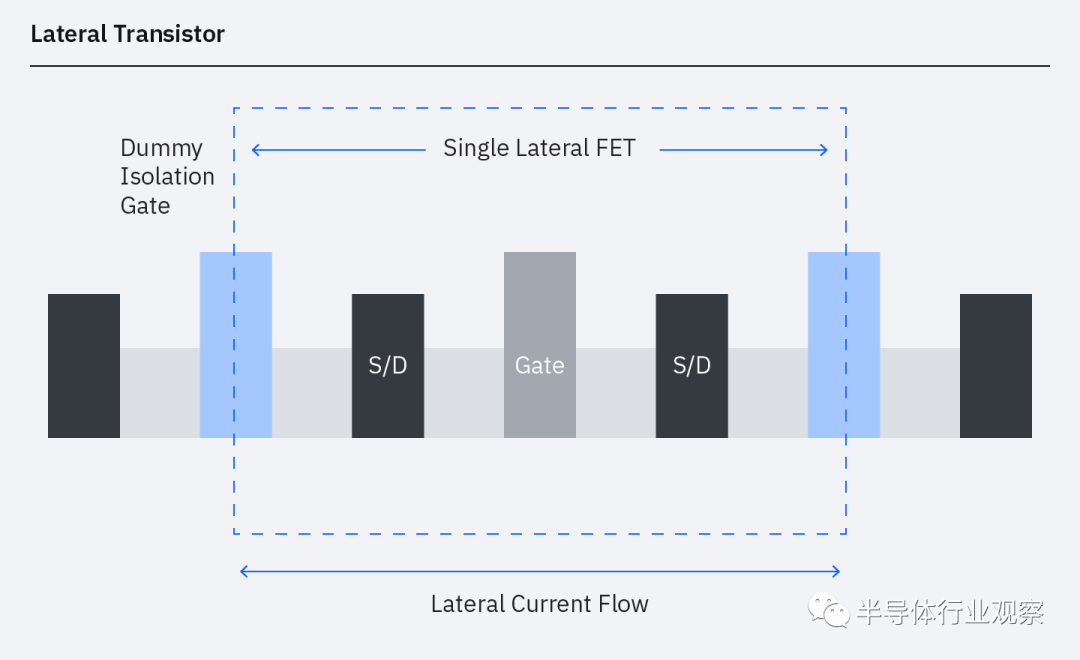 Lateral Transistor

Dummy Isolation Gate

Single Lateral FET

S/D

Gate

S/D

Lateral Current Flow

半导体行业观察